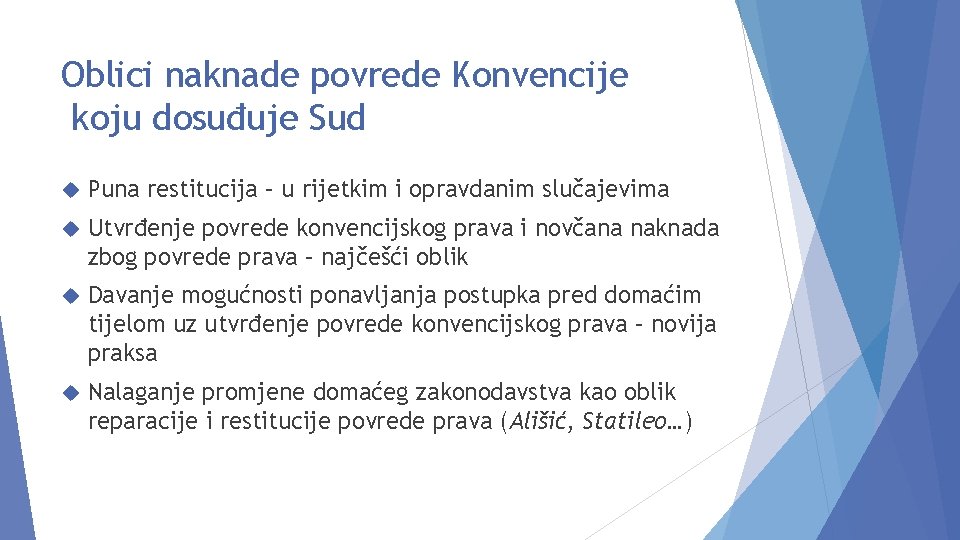 Oblici naknade povrede Konvencije
koju dosuđuje Sud

Puna restitucija – u rijetkim i opravdanim slučajevima

Utvrđenje povrede konvencijskog prava i novčana naknada zbog povrede prava – najčešći oblik

Davanje mogućnosti ponavljanja postupka pred domaćim tijelom uz utvrđenje povrede konvencijskog prava – novija praksa

Nalaganje promjene domaćeg zakonodavstva kao oblik reparacije i restitucije povrede prava (Ališić, Statileo…)